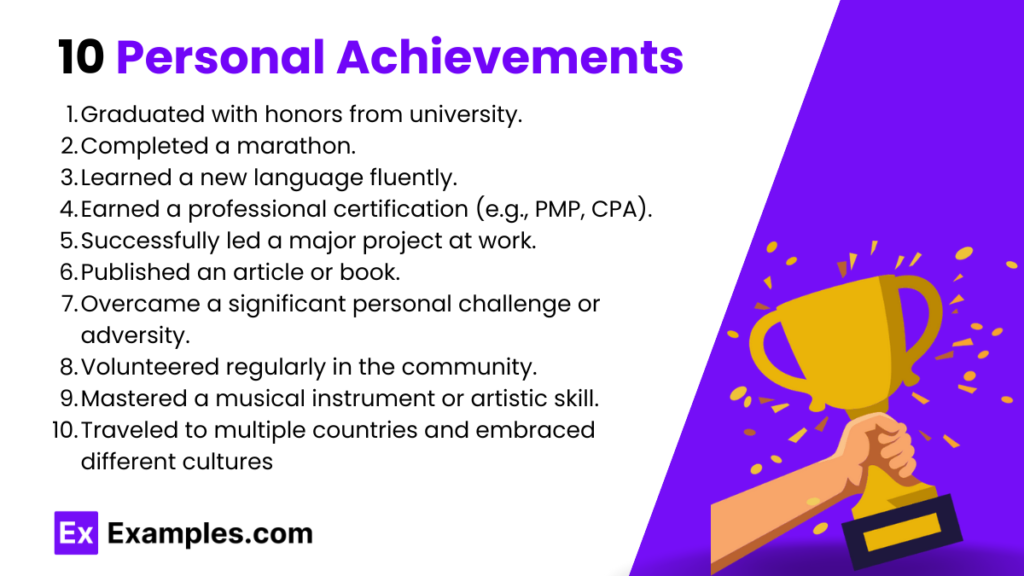 10 Personal Achievements

1. Graduated with honors from university.
2. Completed a marathon.
3. Learned a new language fluently.
4. Earned a professional certification (e.g., PMP, CPA).
5. Successfully led a major project at work.
6. Published an article or book.
7. Overcame a significant personal challenge or adversity.
8. Volunteered regularly in the community.
9. Mastered a musical instrument or artistic skill.
10. Traveled to multiple countries and embraced different cultures

Ex Examples.com